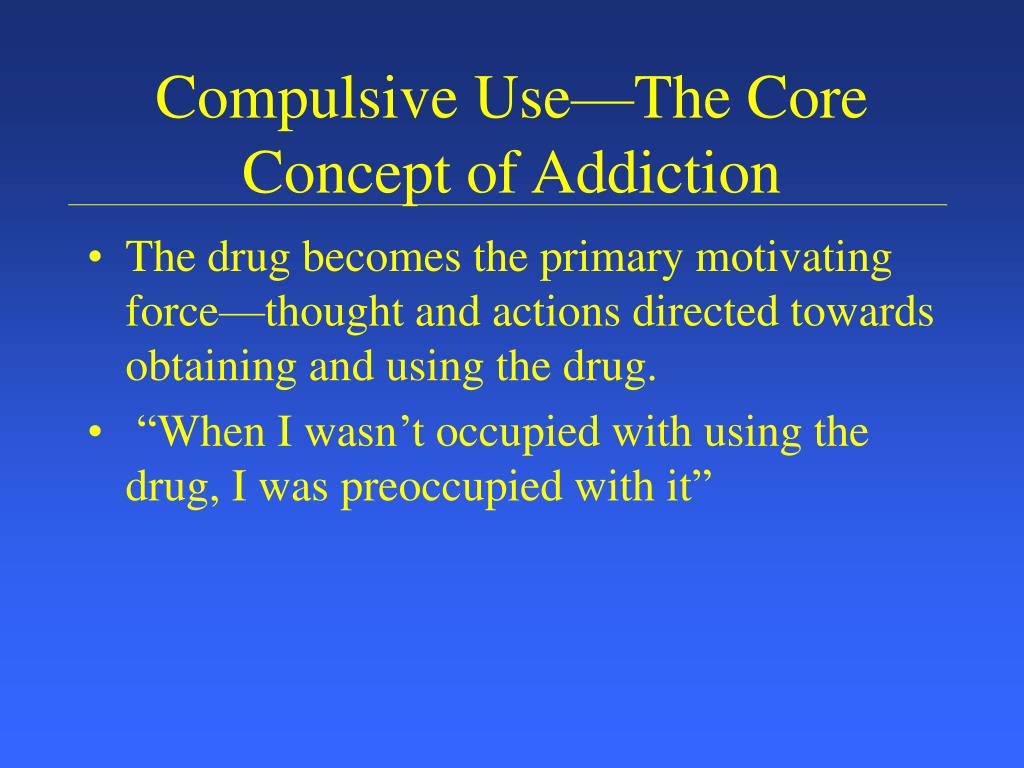 Compulsive Use—The Core Concept of Addiction

• The drug becomes the primary motivating force—thought and actions directed towards obtaining and using the drug.
• “When I wasn’t occupied with using the drug, I was preoccupied with it”